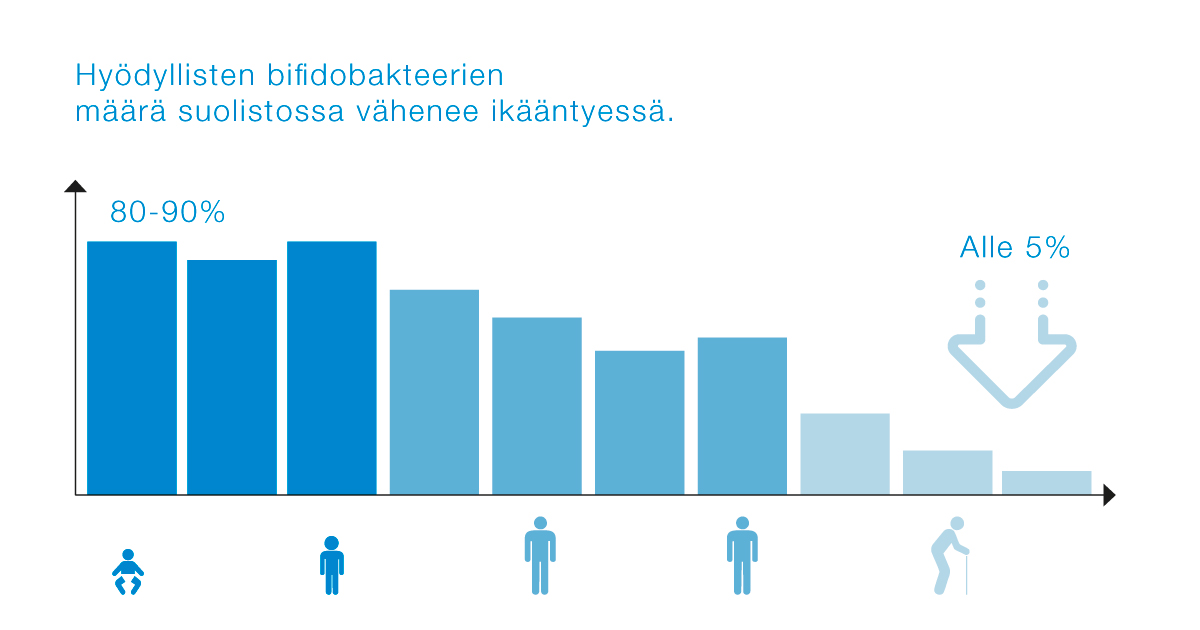 Hyödyllisten bifidobakteerien
määrä suolistossa vähenee ikääntyessä.

80-90%

Alle 5%